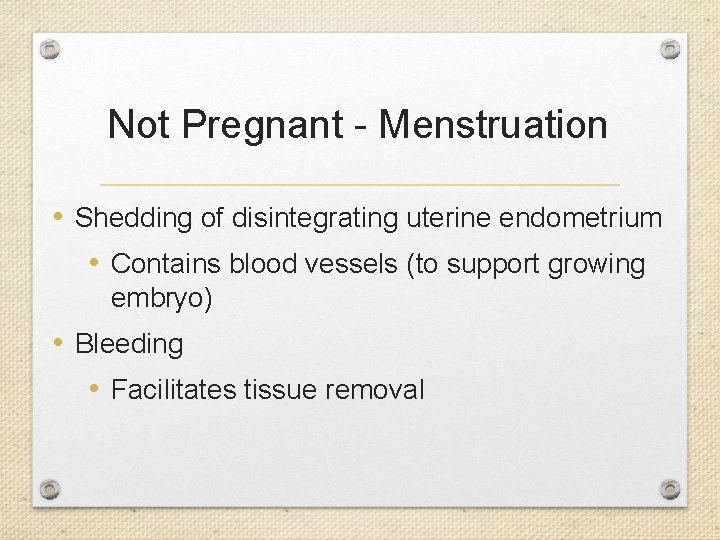 Not Pregnant - Menstruation

• Shedding of disintegrating uterine endometrium
  • Contains blood vessels (to support growing embryo)
• Bleeding
  • Facilitates tissue removal